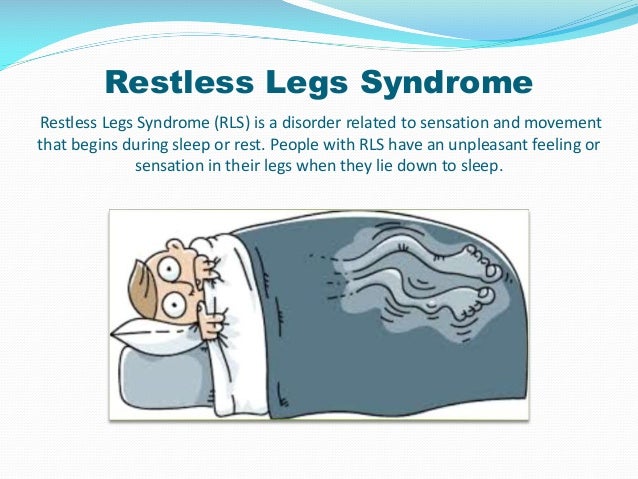 Restless Legs Syndrome

Restless Legs Syndrome (RLS) is a disorder related to sensation and movement that begins during sleep or rest. People with RLS have an unpleasant feeling or sensation in their legs when they lie down to sleep.